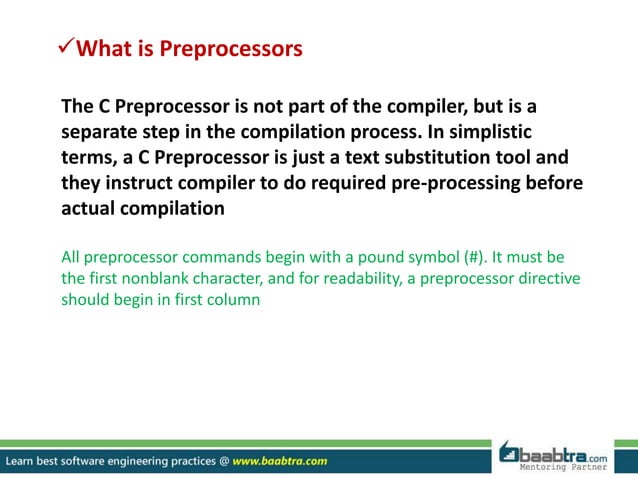 ✓What is Preprocessors

The C Preprocessor is not part of the compiler, but is a separate step in the compilation process. In simplistic terms, a C Preprocessor is just a text substitution tool and they instruct compiler to do required pre-processing before actual compilation

All preprocessor commands begin with a pound symbol (#). It must be the first nonblank character, and for readability, a preprocessor directive should begin in first column

Learn best software engineering practices @ www.baabtra.com

baabtra.com
Mentoring Partner